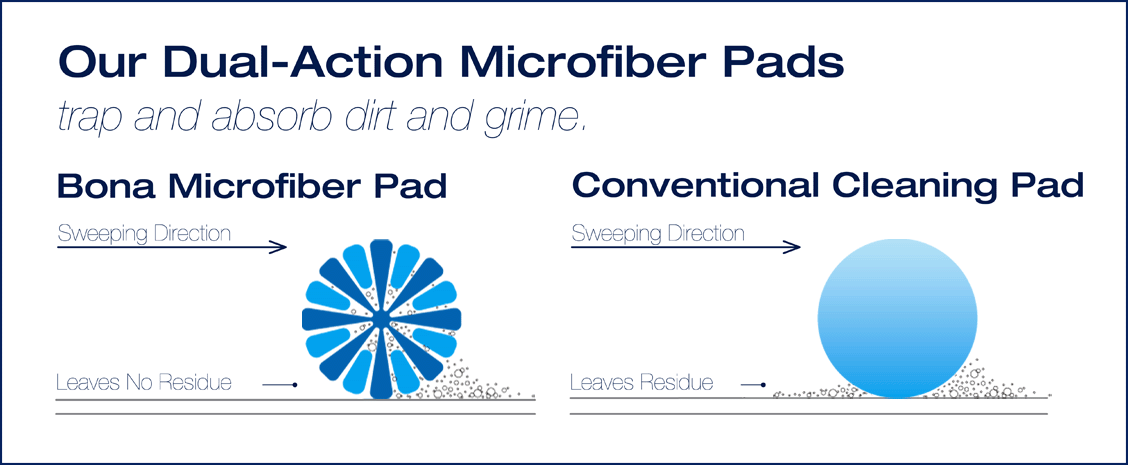 Our Dual-Action Microfiber Pads

trap and absorb dirt and grime.

Bona Microfiber Pad

Sweeping Direction

Leaves No Residue

Conventional Cleaning Pad

Sweeping Direction

Leaves Residue